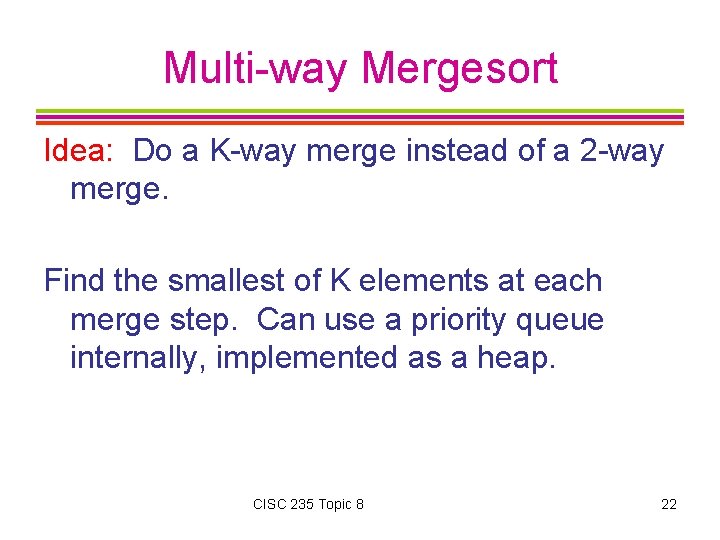 Multi-way Mergesort

Idea: Do a K-way merge instead of a 2-way merge.

Find the smallest of K elements at each merge step. Can use a priority queue internally, implemented as a heap.

CISC 235 Topic 8

22